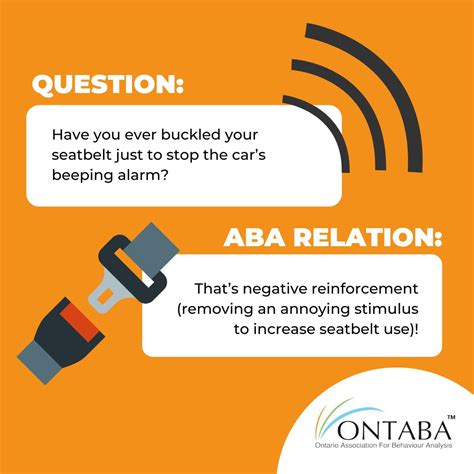 QUESTION:

Have you ever buckled your seatbelt just to stop the car's beeping alarm?

ABA RELATION:

That's negative reinforcement (removing an annoying stimulus to increase seatbelt use)!

ONTABA™
Ontario Association For Behaviour Analysis